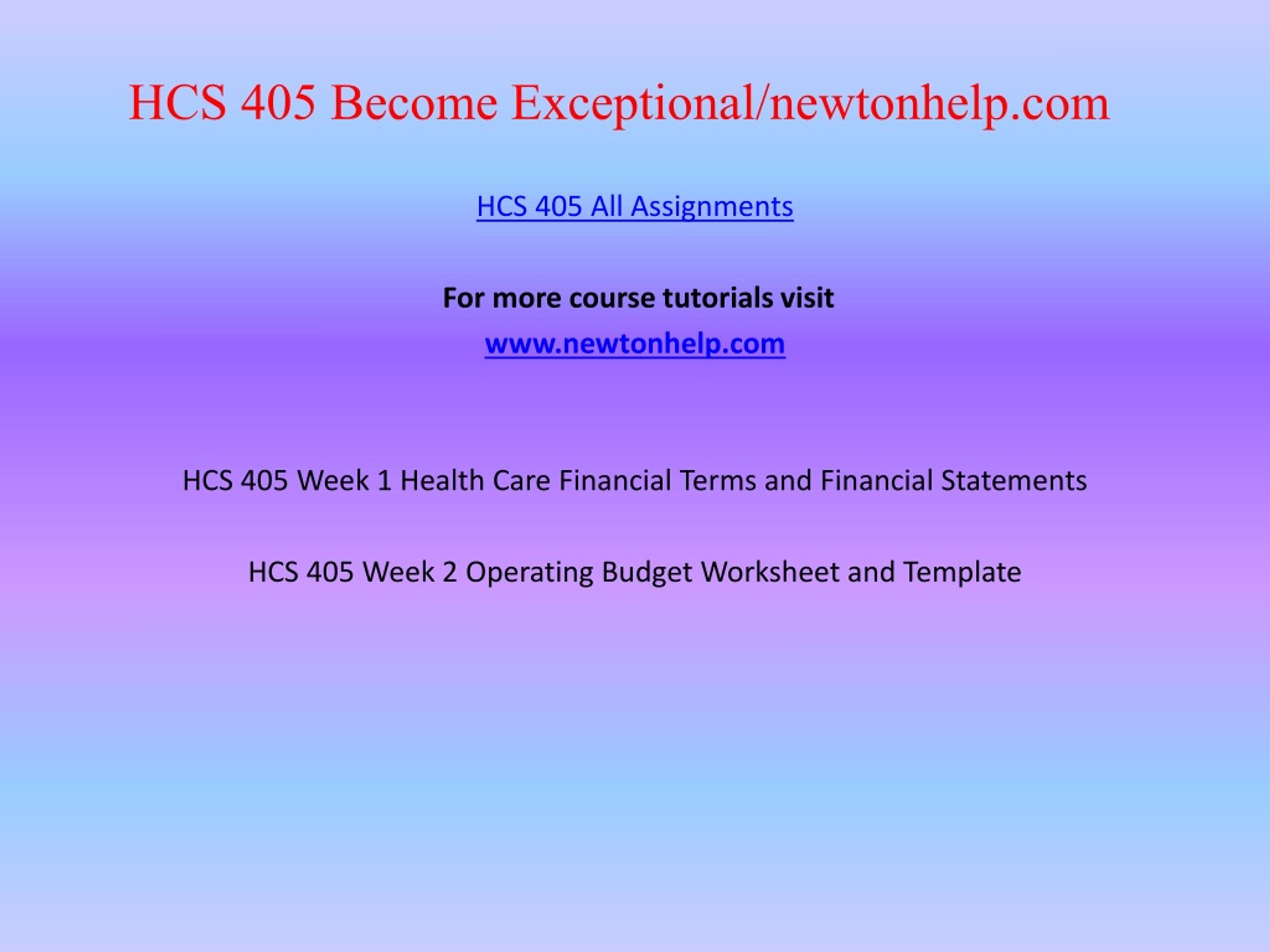 HCS 405 Become Exceptional/newtonhelp.com

HCS 405 All Assignments

For more course tutorials visit
www.newtonhelp.com

HCS 405 Week 1 Health Care Financial Terms and Financial Statements

HCS 405 Week 2 Operating Budget Worksheet and Template